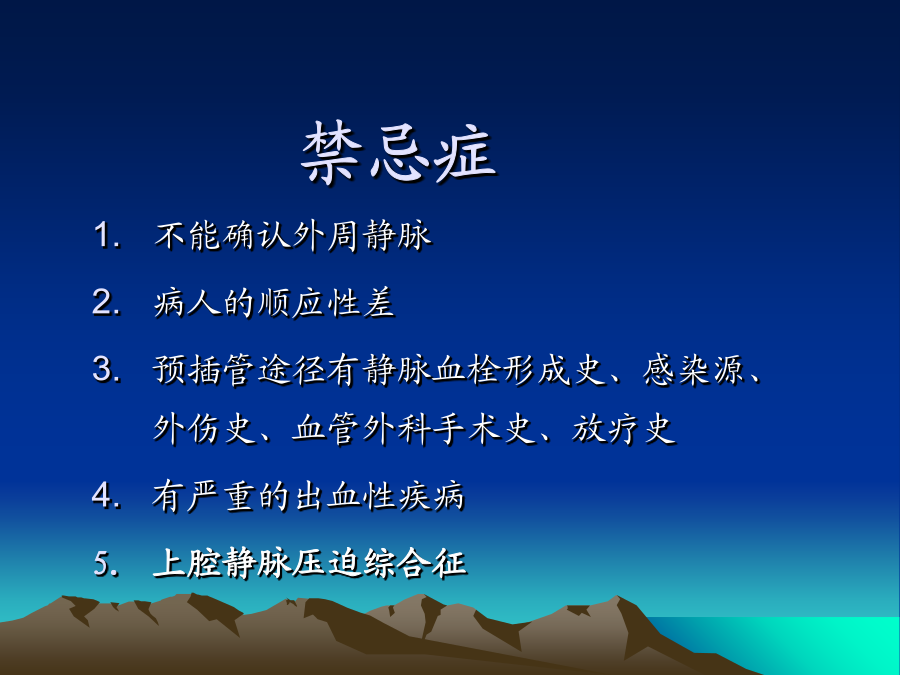 禁忌症

1. 不能确认外周静脉

2. 病人的顺应性差

3. 预插管途径有静脉血栓形成史、感染源、外伤史、血管外科手术史、放疗史

4. 有严重的出血性疾病

5. 上腔静脉压迫综合征